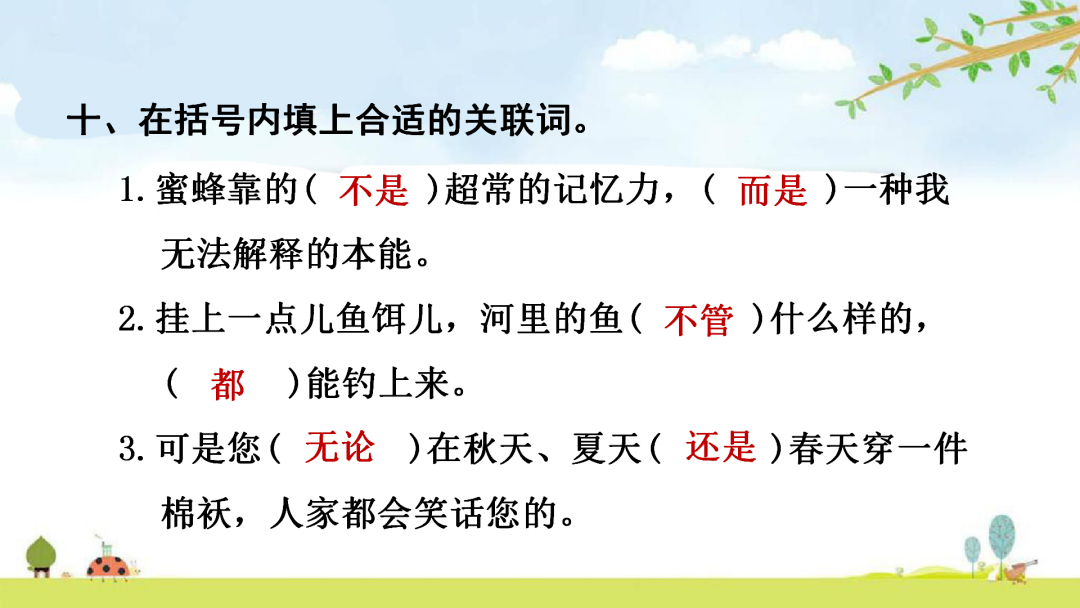 十、在括号内填上合适的关联词。

1. 蜜蜂靠的（ 不是 ）超常的记忆力，（ 而是 ）一种我无法解释的本能。

2. 挂上一点儿鱼饵儿，河里的鱼（ 不管 ）什么样的，（ 都 ）能钓上来。

3. 可是您（ 无论 ）在秋天、夏天（ 还是 ）春天穿一件棉袄，人家都会笑话您的。